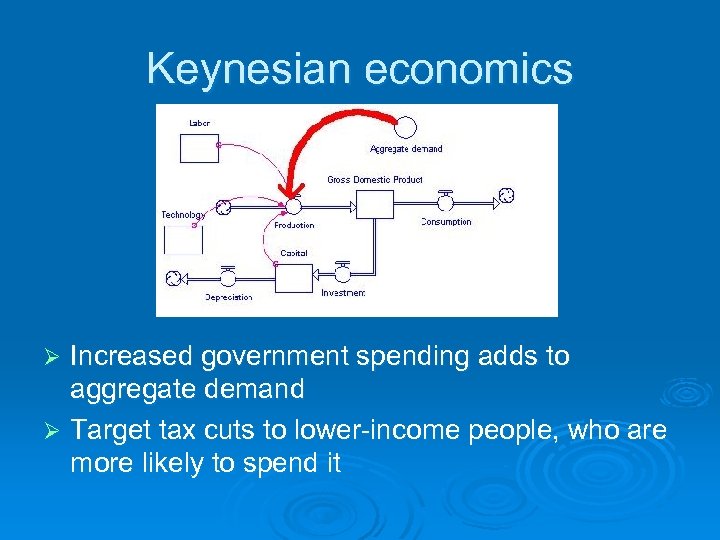 Keynesian economics

Labor

Aggregate demand

Gross Domestic Product

Technology

Production

Consumption

Capital

Depreciation

Investment

➢ Increased government spending adds to aggregate demand

➢ Target tax cuts to lower-income people, who are more likely to spend it